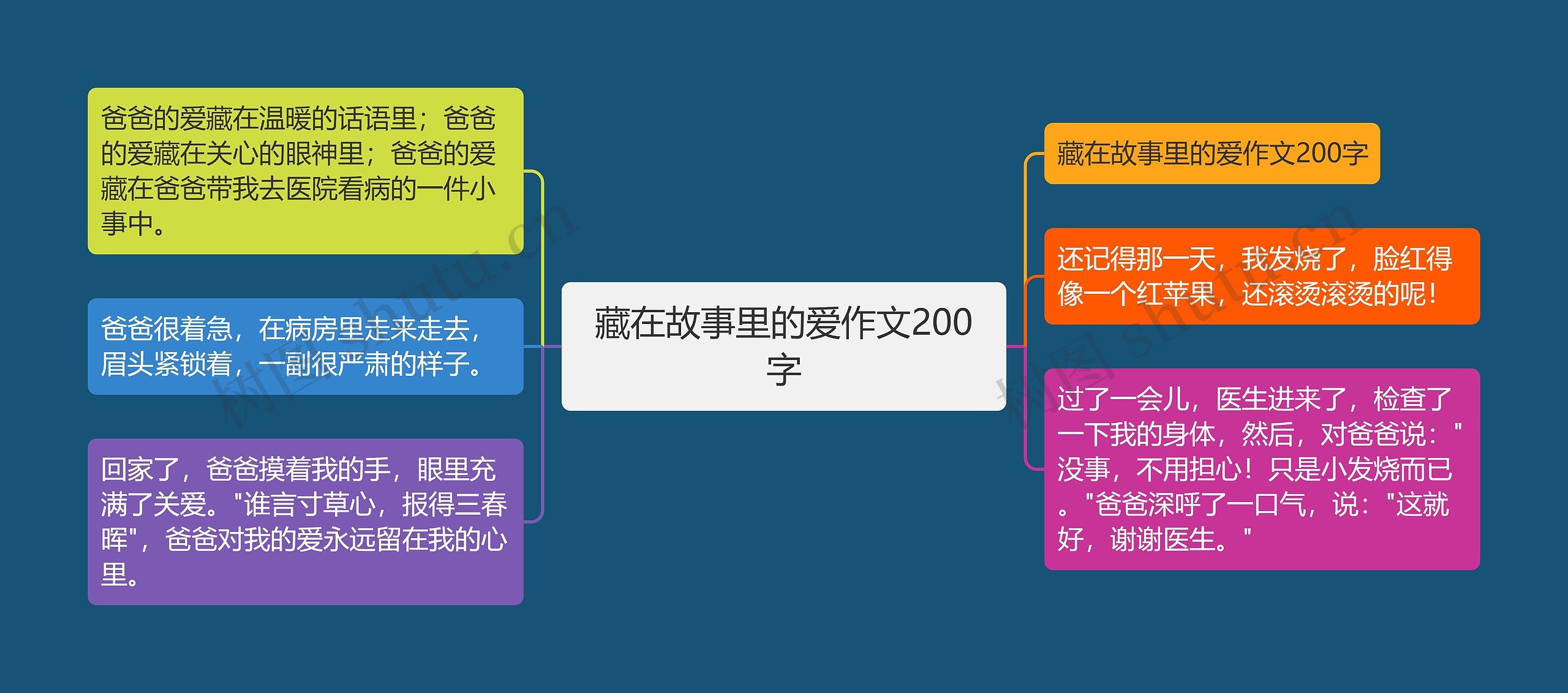 藏在故事里的爱作文200字

藏在故事里的爱作文200字

还记得那一天，我发烧了，脸红得像一个红苹果，还滚烫滚烫的呢！

过了一会儿，医生进来了，检查了一下我的身体，然后，对爸爸说："没事，不用担心！只是小发烧而已。"爸爸深呼了一口气，说："这就好，谢谢医生。"

爸爸的爱藏在温暖的话语里；爸爸的爱藏在关心的眼神里；爸爸的爱藏在爸爸带我去医院看病的一件小事中。

爸爸很着急，在病房里走来走去，眉头紧锁着，一副很严肃的样子。

回家了，爸爸摸着我的手，眼里充满了关爱。"谁言寸草心，报得三春晖"，爸爸对我的爱永远留在我的心里。

树图 shutu.cn

树图 shutu.cn